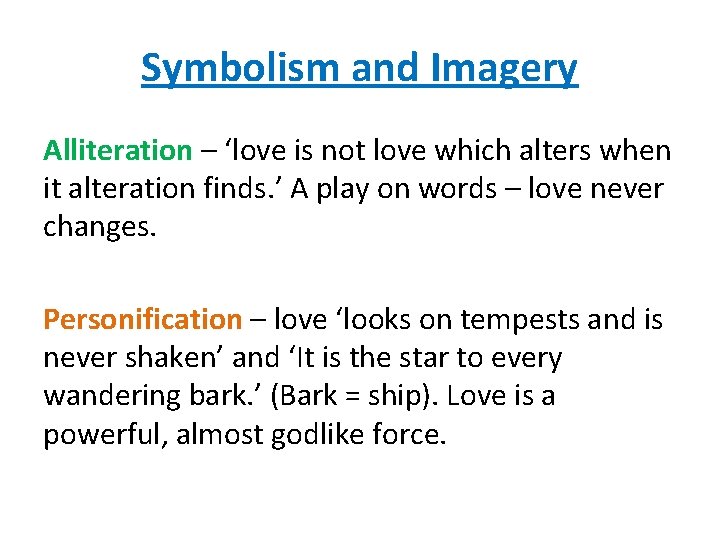 Symbolism and Imagery

Alliteration – ‘love is not love which alters when it alteration finds.’ A play on words – love never changes.

Personification – love ‘looks on tempests and is never shaken’ and ‘It is the star to every wandering bark.’ (Bark = ship). Love is a powerful, almost godlike force.